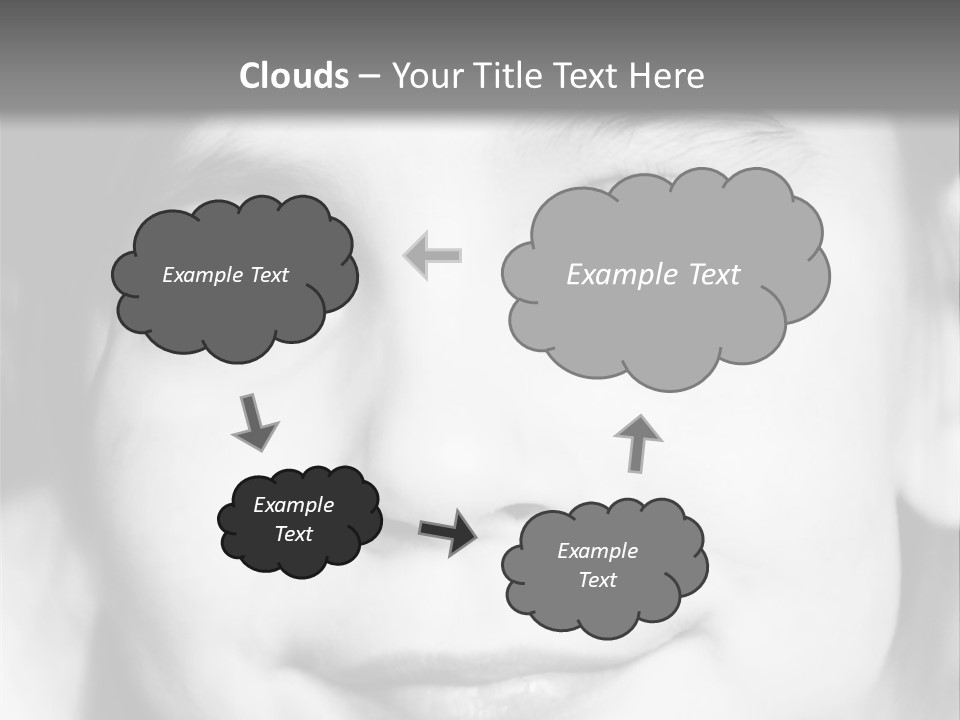 Clouds – Your Title Text Here

Example Text

Example Text

Example Text

Example Text